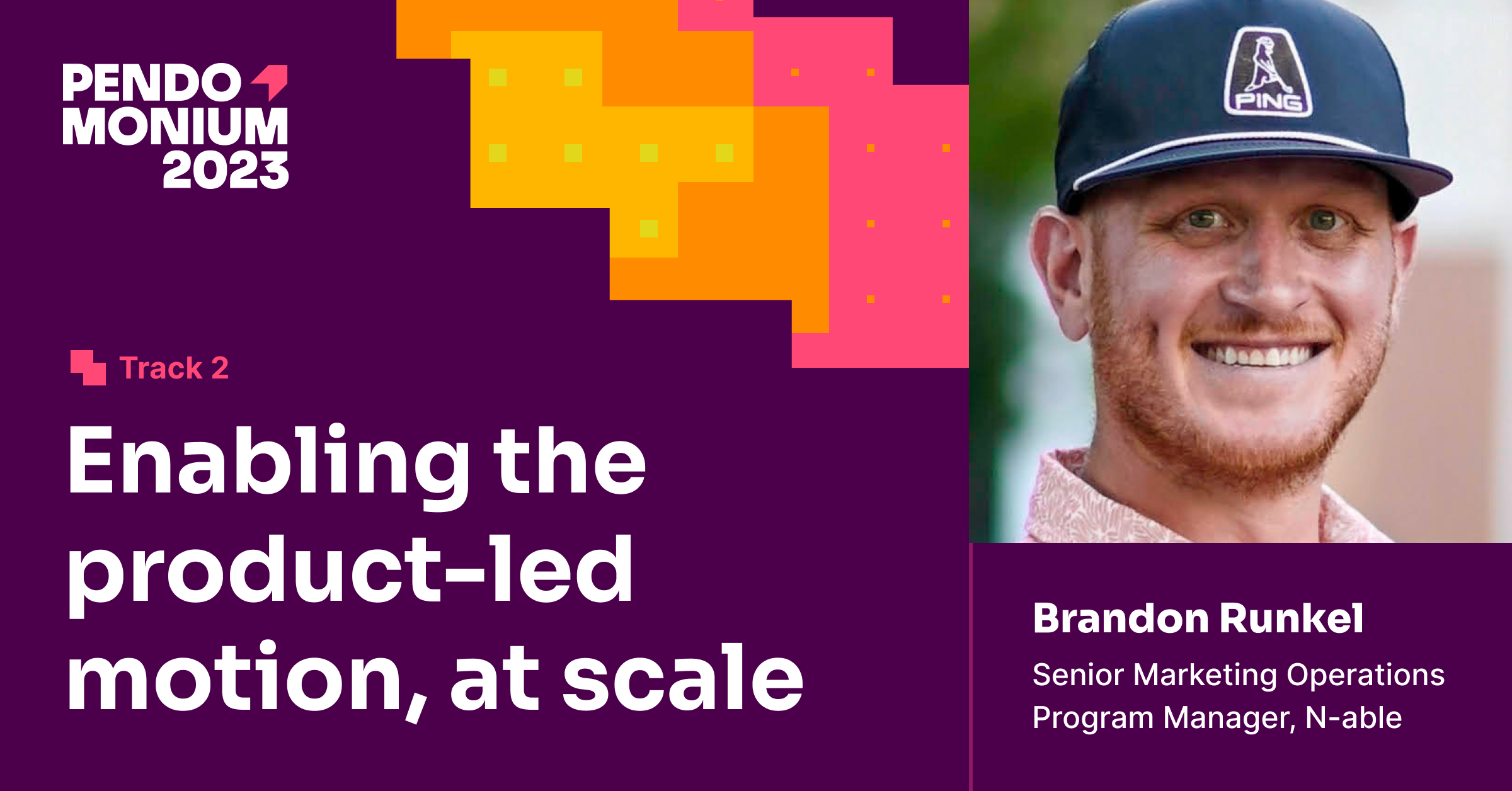 PENDO
MONIUM
2023

Track 2

Enabling the product-led motion, at scale

PING

Brandon Runkel

Senior Marketing Operations Program Manager, N-able